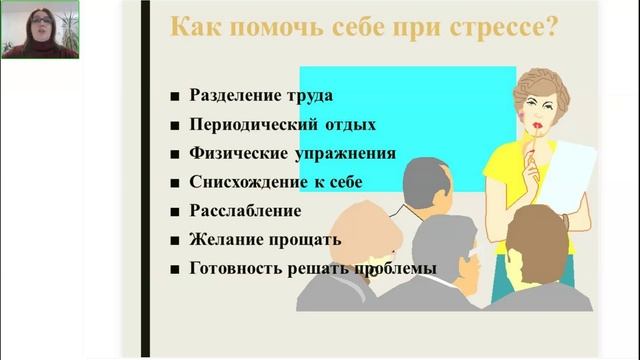 Как помочь себе при стрессе?

■ Разделение труда
■ Периодический отдых
■ Физические упражнения
■ Снисхождение к себе
■ Расслабление
■ Желание прощать
■ Готовность решать проблемы